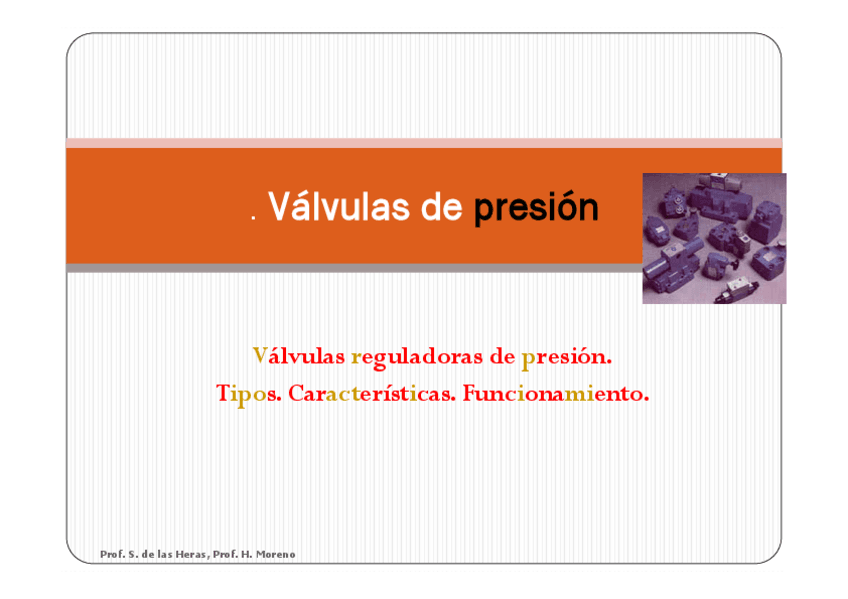 . Válvulas de presión

Válvulas reguladoras de presión.
Tipos. Características. Funcionamiento.

Prof. S. de las Heras, Prof. H. Moreno